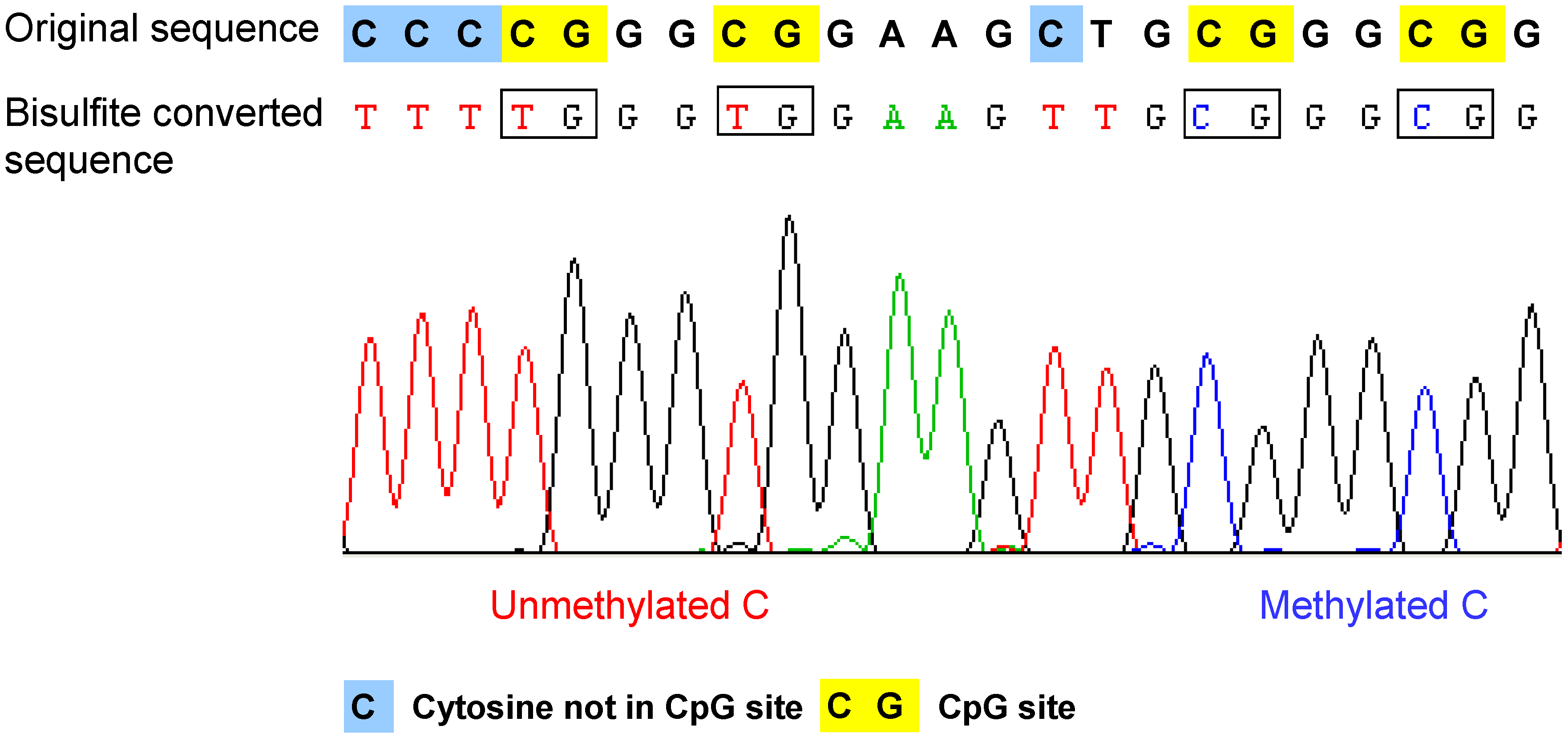 Original sequence C C C C G G G C G G A A G C T G C G G G C G G

Bisulfite converted sequence T T T T G G G T G G A A G T T G C G G G C G G

Unmethylated C

Methylated C

C Cytosine not in CpG site C G CpG site